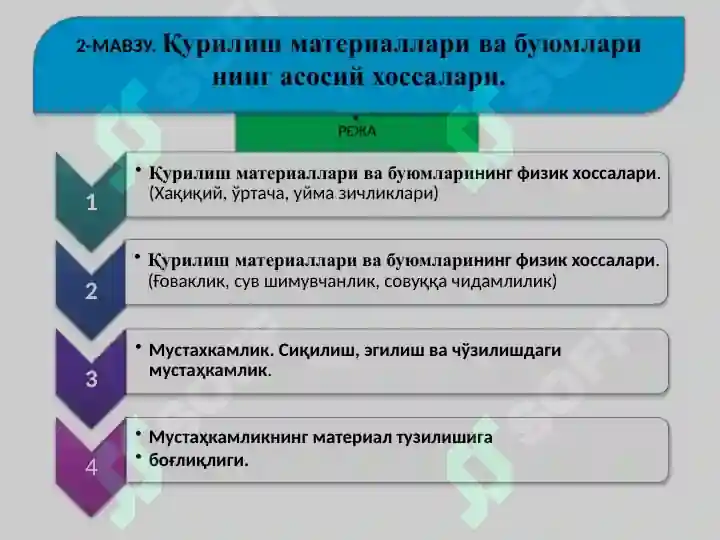 2-МАВЗУ. Қурилиш материаллари ва буюмлари нинг асосий хоссалари.

РЕЖА

1

• Қурилиш материаллари ва буюмларининг физик хоссалари. (Хақиқий, ўртача, уйма зичликлари)

2

• Қурилиш материаллари ва буюмларининг физик хоссалари. (Ғоваклик, сув шимувчанлик, совуққа чидамлилик)

3

• Мустахкамлик. Сиқилиш, эгилиш ва чўзилишдаги мустаҳкамлик.

4

• Мустаҳкамликнинг материал тузилишига
• боғлиқлиги.

SOFT